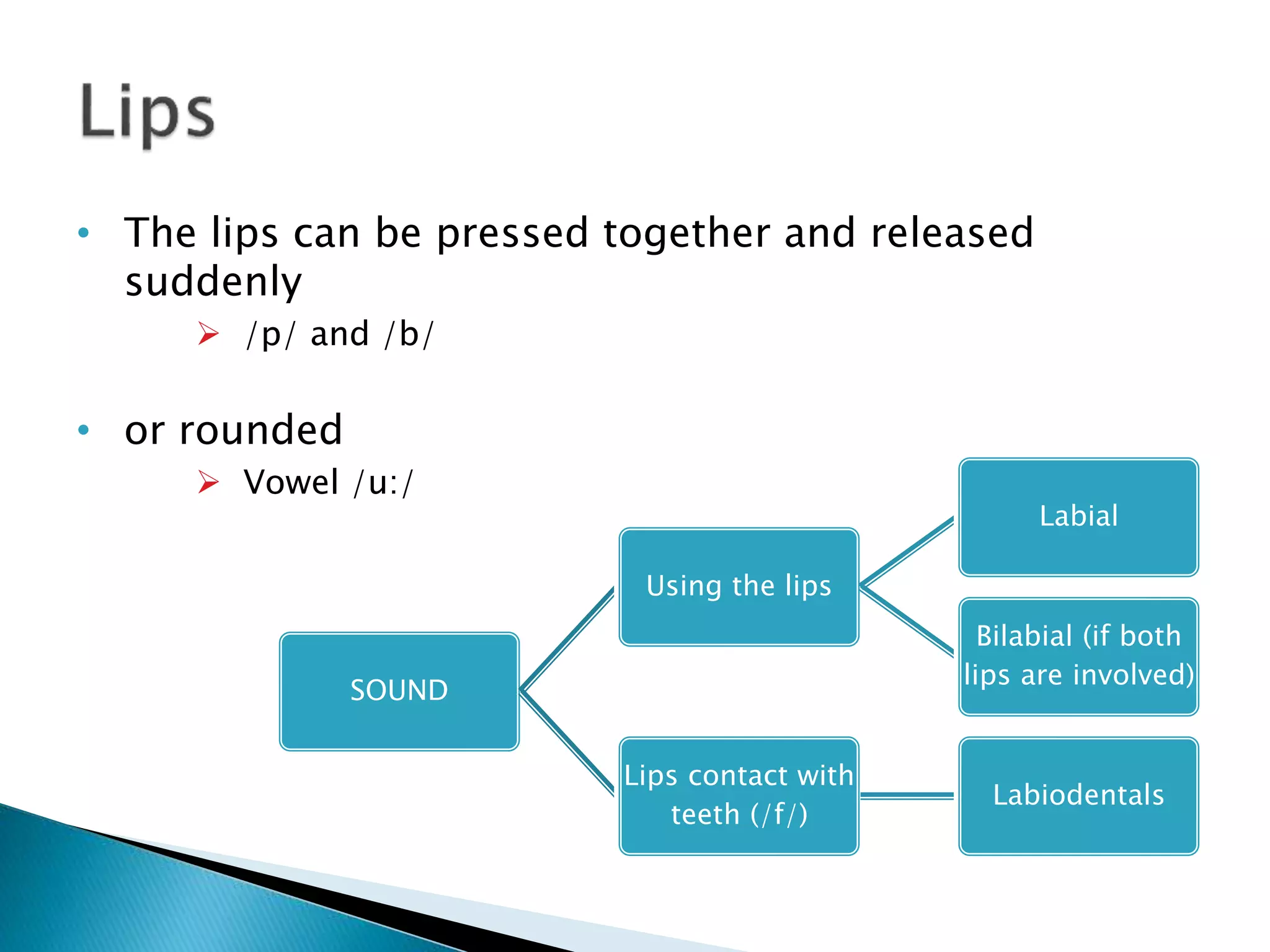 Lips

• The lips can be pressed together and released suddenly
  ➢ /p/ and /b/

• or rounded
  ➢ Vowel /u:/

SOUND

Using the lips

Lips contact with teeth (/f/)

Labial

Bilabial (if both lips are involved)

Labiodentals